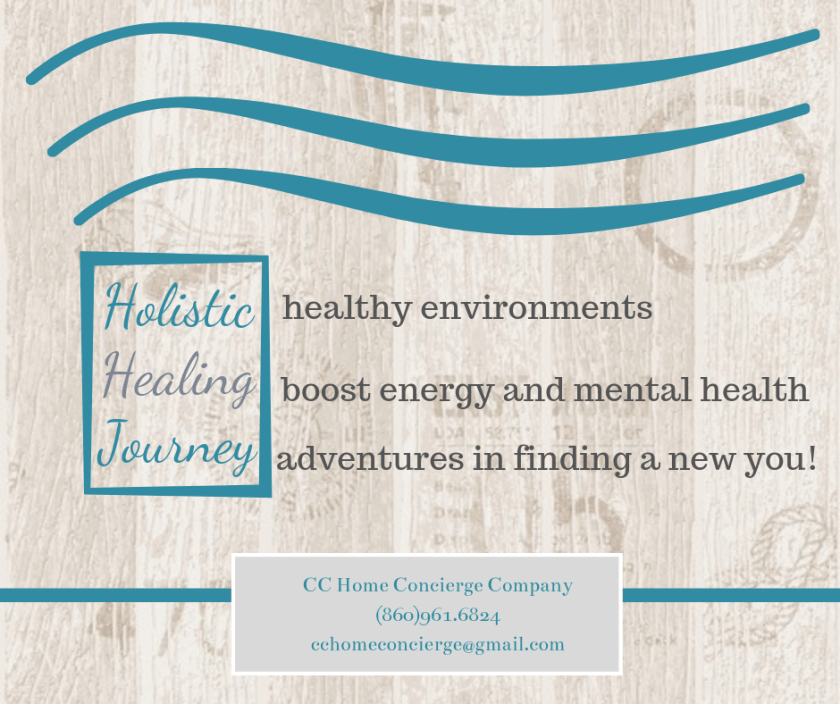 Holistic Healing Journey

healthy environments

boost energy and mental health

adventures in finding a new you!

CC Home Concierge Company
(860)961.6824
cchomeconcierge@gmail.com